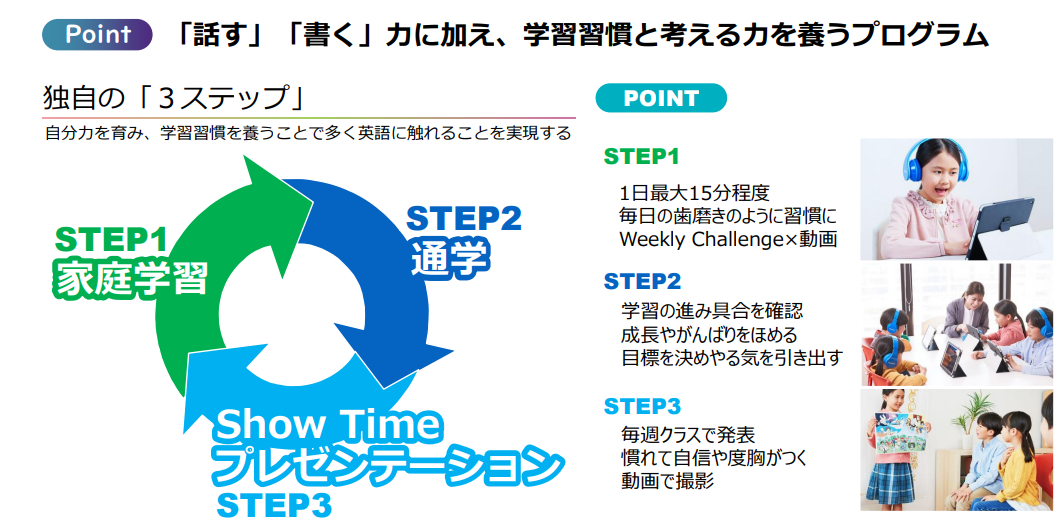 Point 「話す」「書く」力に加え、学習習慣と考える力を養うプログラム

独自の「３ステップ」

自分力を育み、学習習慣を養うことで多く英語に触れることを実現する

STEP1
家庭学習

STEP2
通学

Show Time
プレゼンテーション
STEP3

POINT

STEP1
1日最大15分程度
毎日の歯磨きのように習慣に
Weekly Challenge×動画

STEP2
学習の進み具合を確認
成長やがんばりをほめる
目標を決めやる気を引き出す

STEP3
毎週クラスで発表
慣れて自信や度胸がつく
動画で撮影